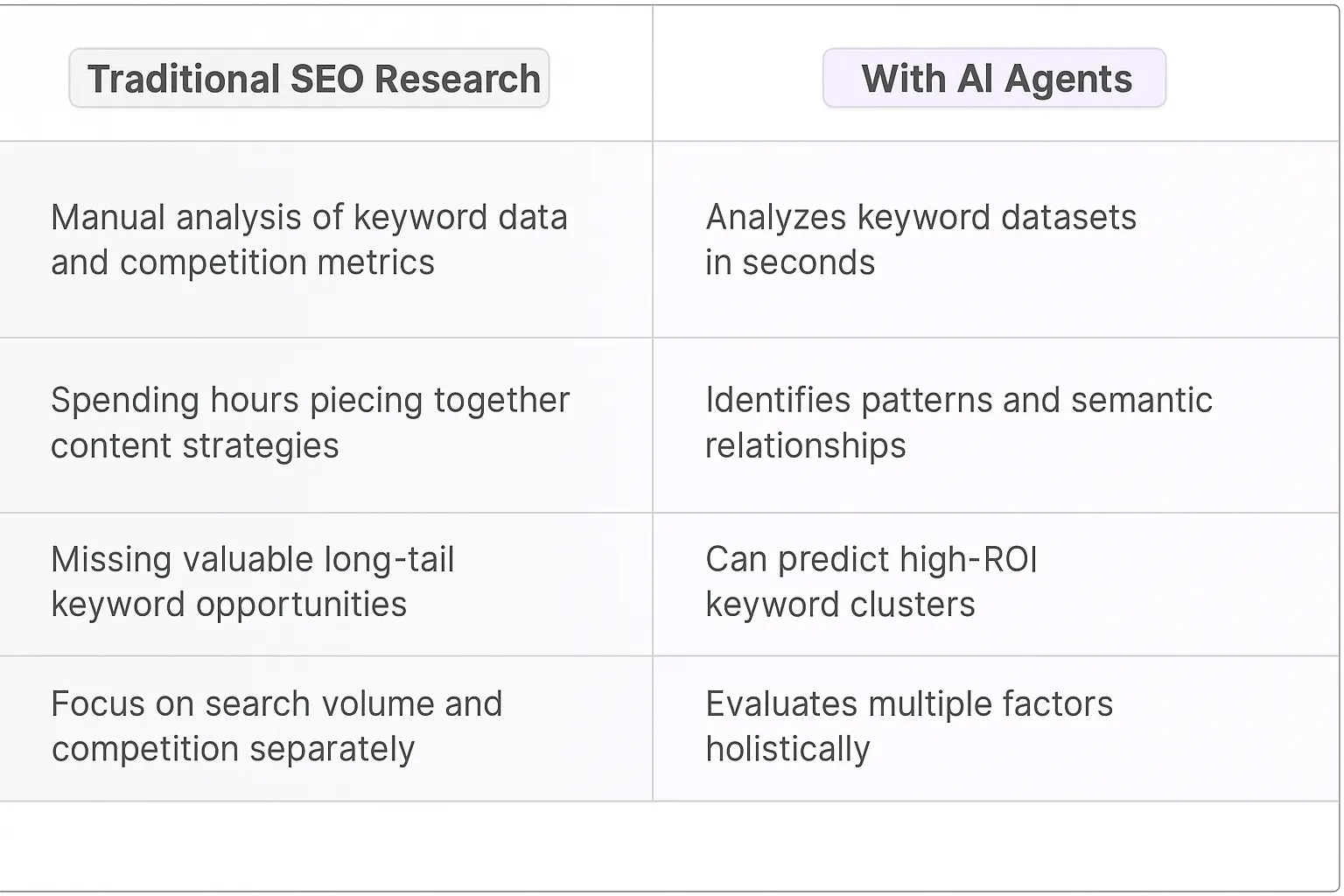 | Traditional SEO Research | With AI Agents |
|---|---|
| Manual analysis of keyword data and competition metrics | Analyzes keyword datasets in seconds |
| Spending hours piecing together content strategies | Identifies patterns and semantic relationships |
| Missing valuable long-tail keyword opportunities | Can predict high-ROI keyword clusters |
| Focus on search volume and competition separately | Evaluates multiple factors holistically |